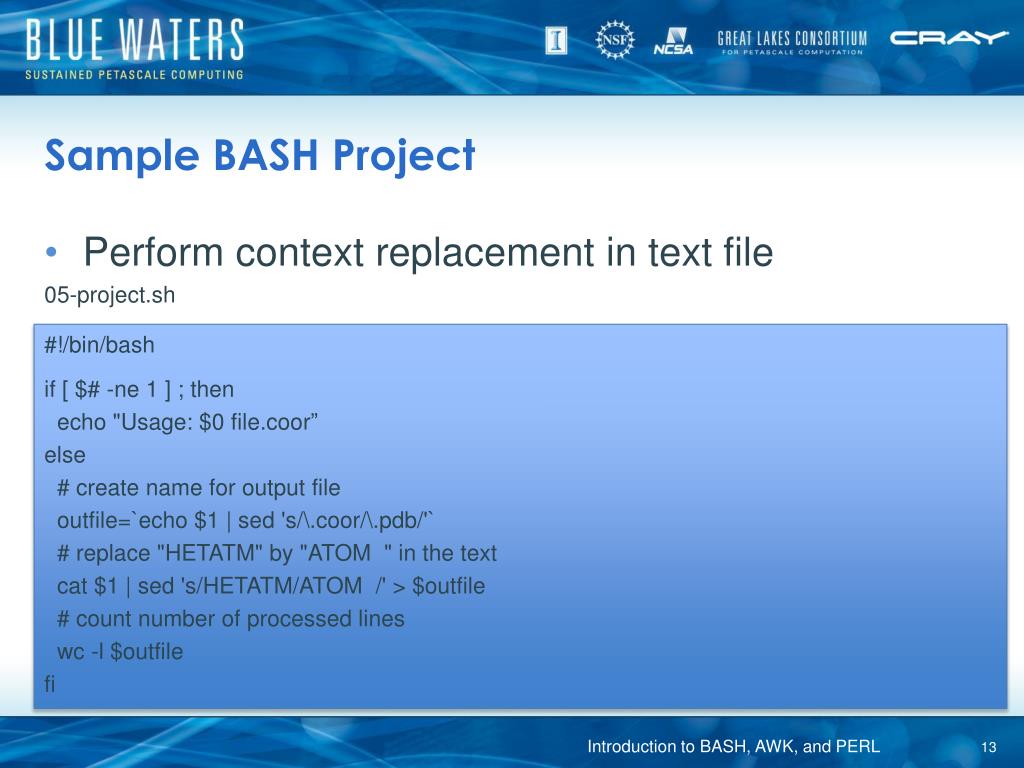 BLUE WATERS
SUSTAINED PETASCALE COMPUTING

I NSF NCSA GREAT LAKES CONSORTIUM FOR PETASCALE COMPUTATION CRAY

Sample BASH Project

• Perform context replacement in text file

05-project.sh

#!/bin/bash

if [ $# -ne 1 ] ; then
echo "Usage: $0 file.coor”
else
# create name for output file
outfile=`echo $1 | sed 's/\.coor/\.pdb/'`
# replace "HETATM" by "ATOM  " in the text
cat $1 | sed 's/HETATM/ATOM  /' > $outfile
# count number of processed lines
wc -l $outfile
fi

Introduction to BASH, AWK, and PERL 13